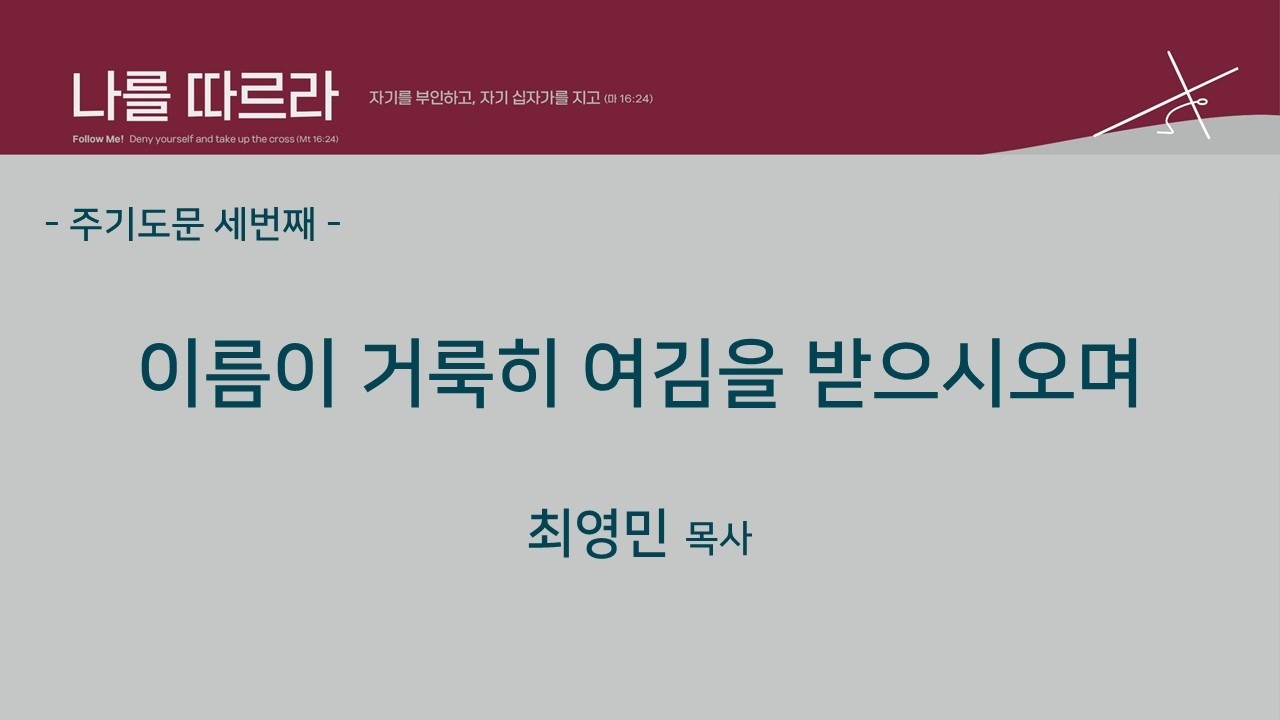 나를 따르라 자기를 부인하고, 자기 십자가를 지고 (마 16:24)

Follow Me! Deny yourself and take up the cross (Mt 16:24)

- 주기도문 세번째 -

이름이 거룩히 여김을 받으시오며

최영민 목사